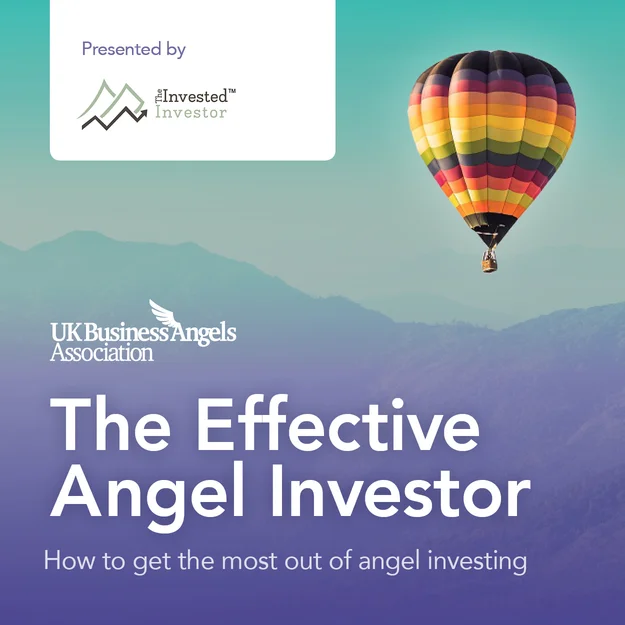 Presented by

The Invested™ Investor

UK Business Angels Association

The Effective Angel Investor

How to get the most out of angel investing